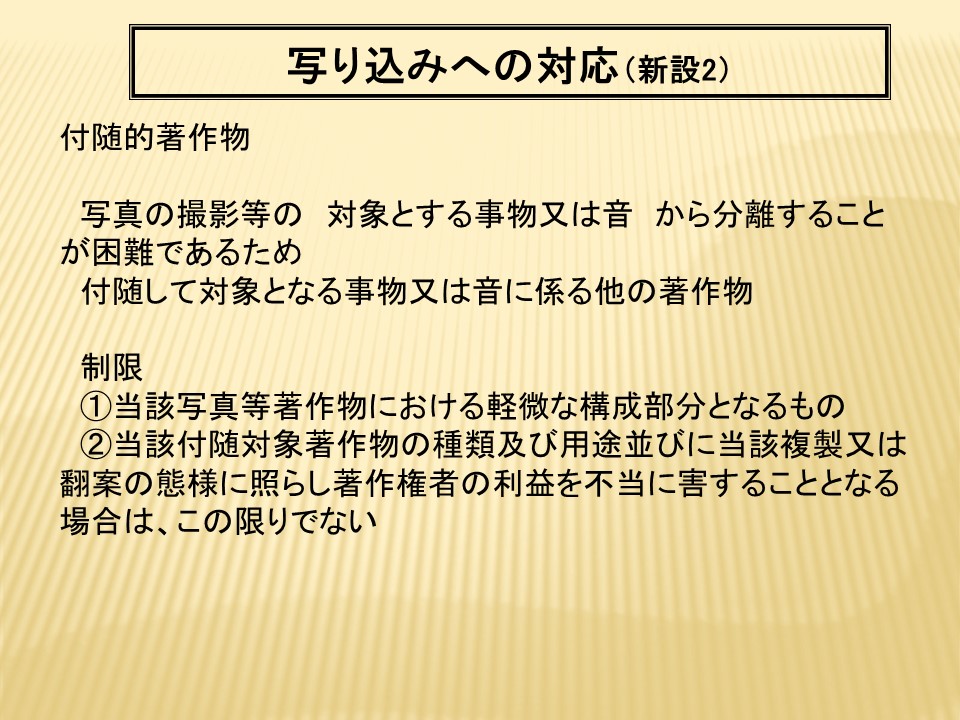 写り込みへの対応（新設2）

付随的著作物

写真の撮影等の　対象とする事物又は音　から分離することが困難であるため
付随して対象となる事物又は音に係る他の著作物

制限
①当該写真等著作物における軽微な構成部分となるもの
②当該付随対象著作物の種類及び用途並びに当該複製又は翻案の態様に照らし著作権者の利益を不当に害することとなる場合は、この限りでない